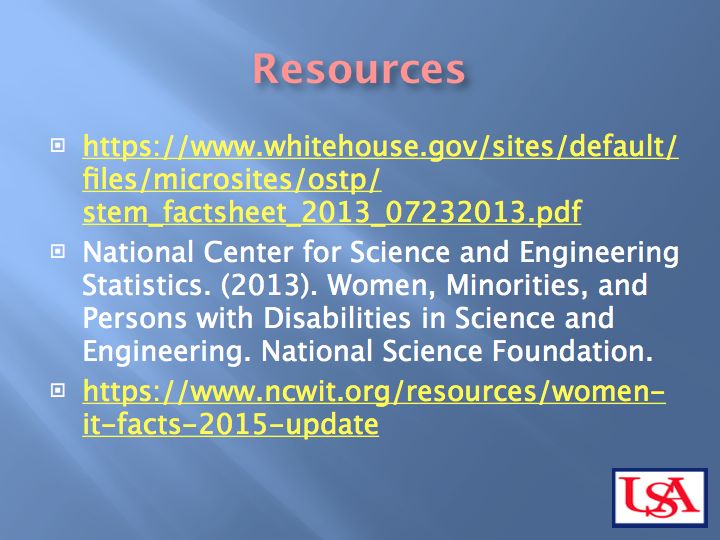 Resources

https://www.whitehouse.gov/sites/default/files/microsites/ostp/stem_factsheet_2013_07232013.pdf

National Center for Science and Engineering Statistics. (2013). Women, Minorities, and Persons with Disabilities in Science and Engineering. National Science Foundation.

https://www.ncwit.org/resources/women-it-facts-2015-update

USA